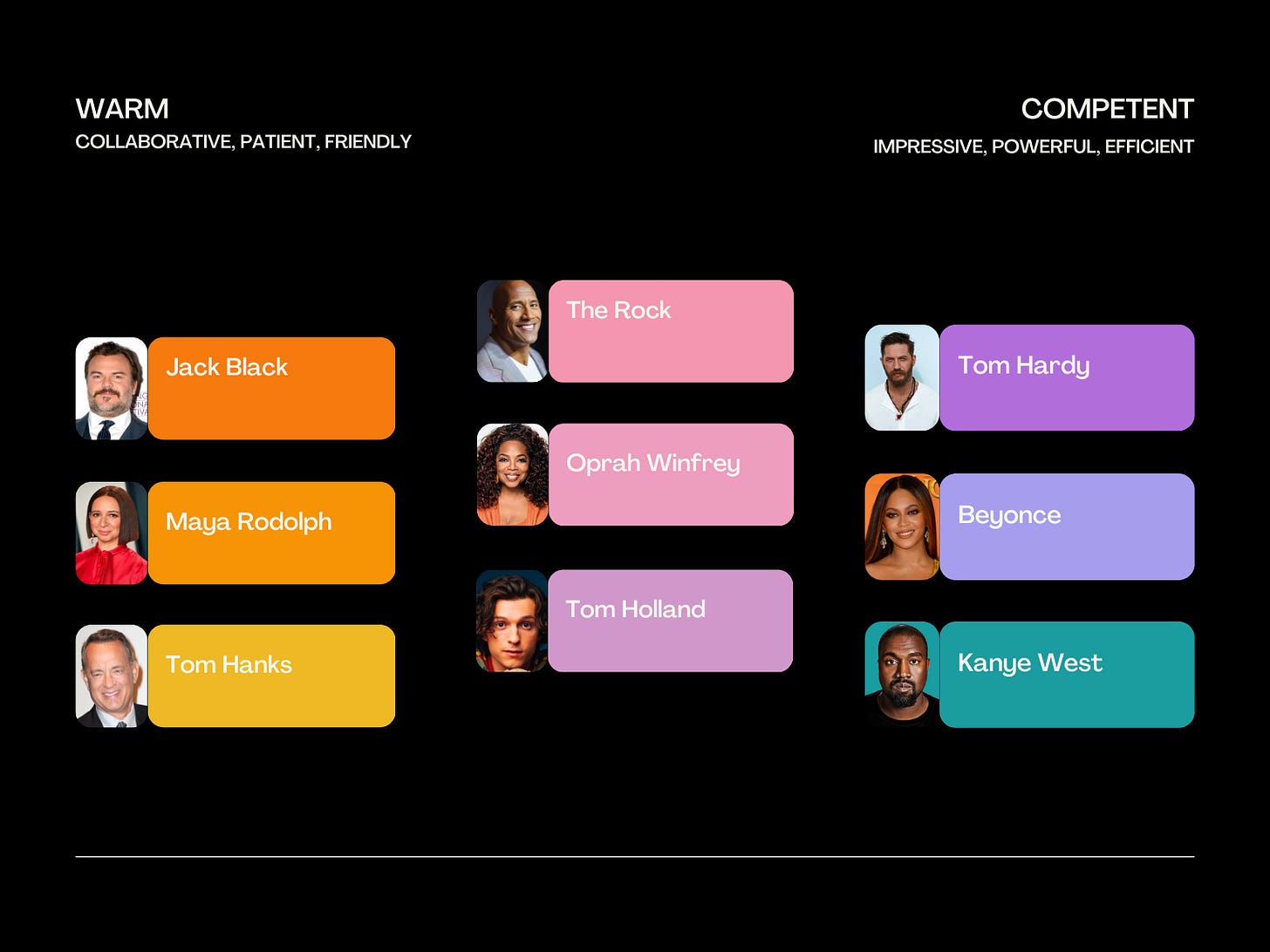 WARM
COLLABORATIVE, PATIENT, FRIENDLY

COMPETENT
IMPRESSIVE, POWERFUL, EFFICIENT

Jack Black

Maya Rodolph

Tom Hanks

The Rock

Oprah Winfrey

Tom Holland

Tom Hardy

Beyonce

Kanye West